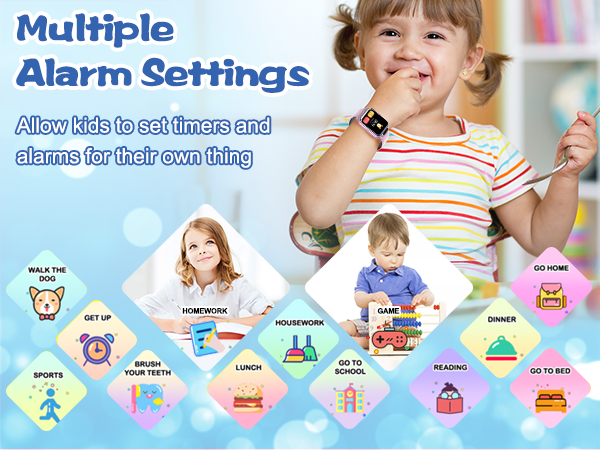 Multiple Alarm Settings

Allow kids to set timers and alarms for their own thing

WALK THE DOG

GET UP

SPORTS

BRUSH YOUR TEETH

HOMEWORK

LUNCH

HOUSEWORK

GO TO SCHOOL

GAME

READING

DINNER

GO HOME

GO TO BED